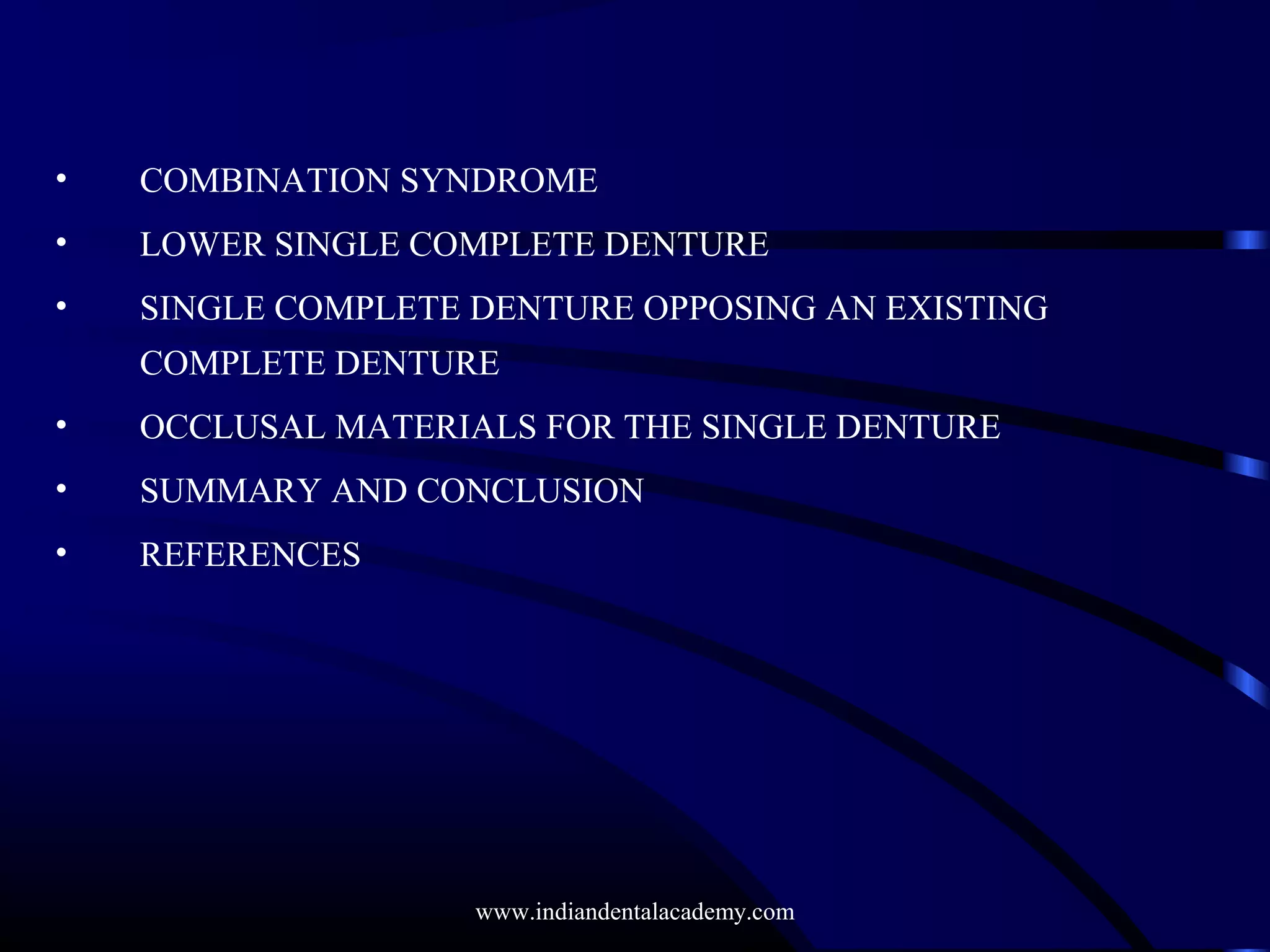 • COMBINATION SYNDROME
• LOWER SINGLE COMPLETE DENTURE
• SINGLE COMPLETE DENTURE OPPOSING AN EXISTING COMPLETE DENTURE
• OCCLUSAL MATERIALS FOR THE SINGLE DENTURE
• SUMMARY AND CONCLUSION
• REFERENCES

www.indiandentalacademy.com